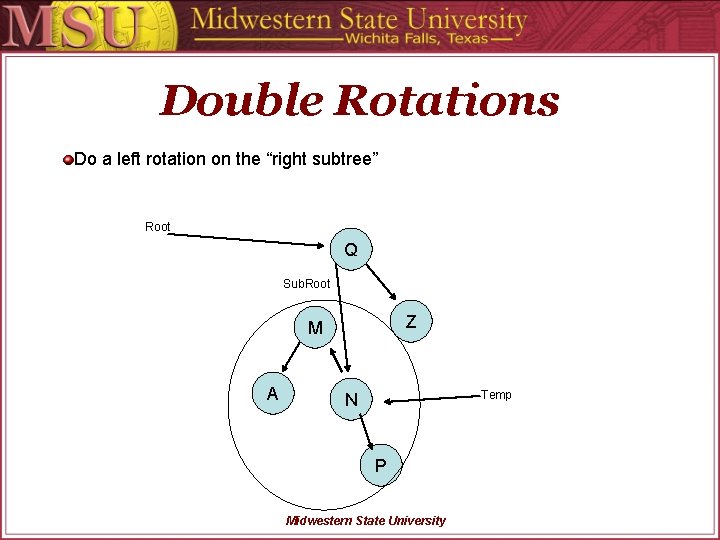 MSU Midwestern State University
Wichita Falls, Texas

Double Rotations

Do a left rotation on the “right subtree”

Root

Q

SubRoot

Z

M

A

N

Temp

P

Midwestern State University